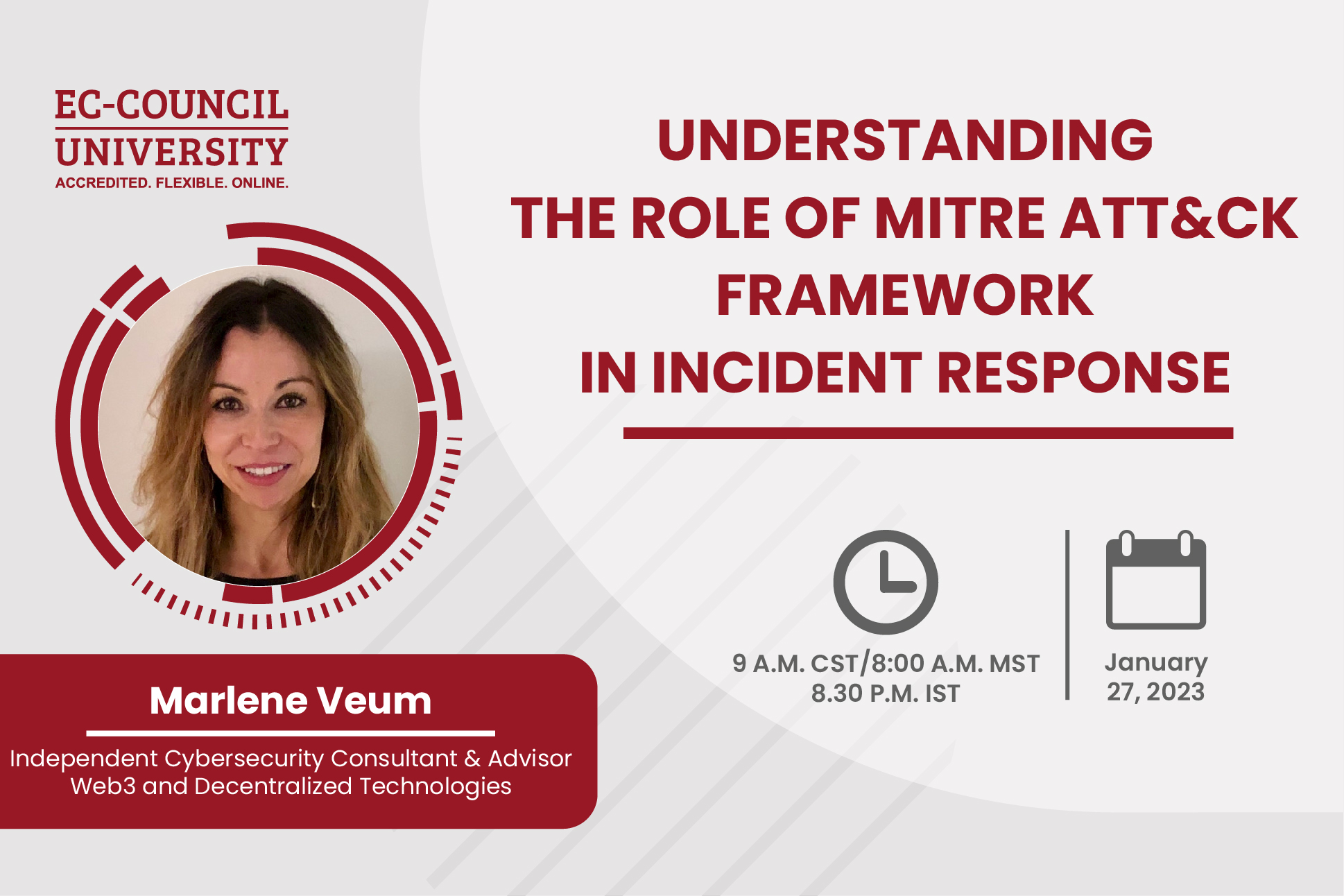 EC-COUNCIL UNIVERSITY
ACCREDITED. FLEXIBLE. ONLINE.

UNDERSTANDING THE ROLE OF MITRE ATT&CK FRAMEWORK IN INCIDENT RESPONSE

9 A.M. CST/8:00 A.M. MST
8.30 P.M. IST

January 27, 2023

Marlene Veum

Independent Cybersecurity Consultant & Advisor
Web3 and Decentralized Technologies